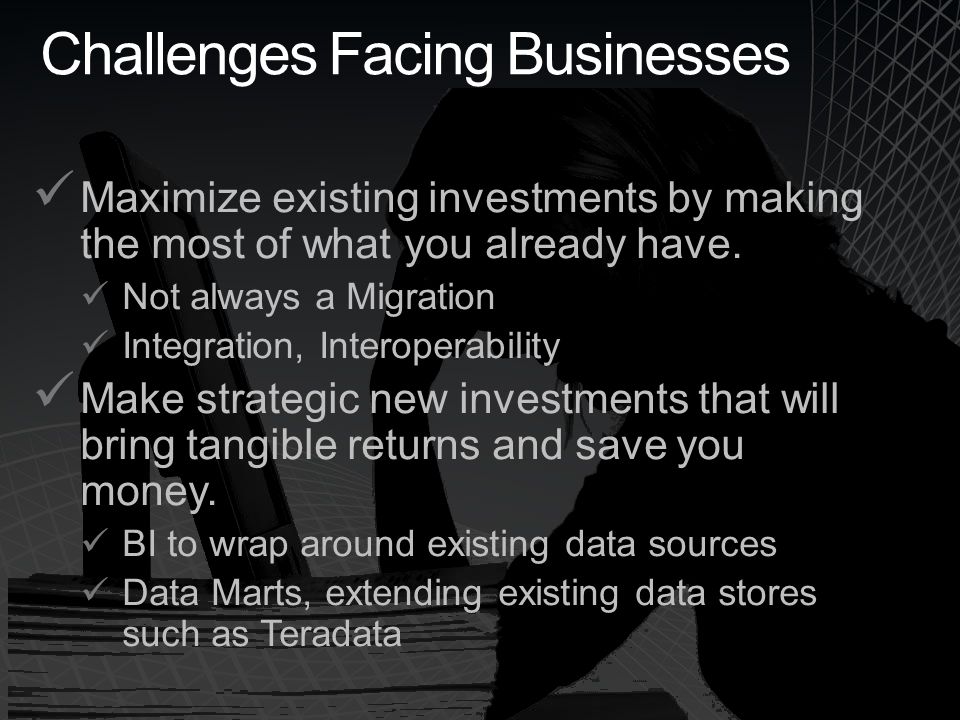 Challenges Facing Businesses

✓ Maximize existing investments by making the most of what you already have.

✓ Not always a Migration

✓ Integration, Interoperability

✓ Make strategic new investments that will bring tangible returns and save you money.

✓ BI to wrap around existing data sources

✓ Data Marts, extending existing data stores such as Teradata